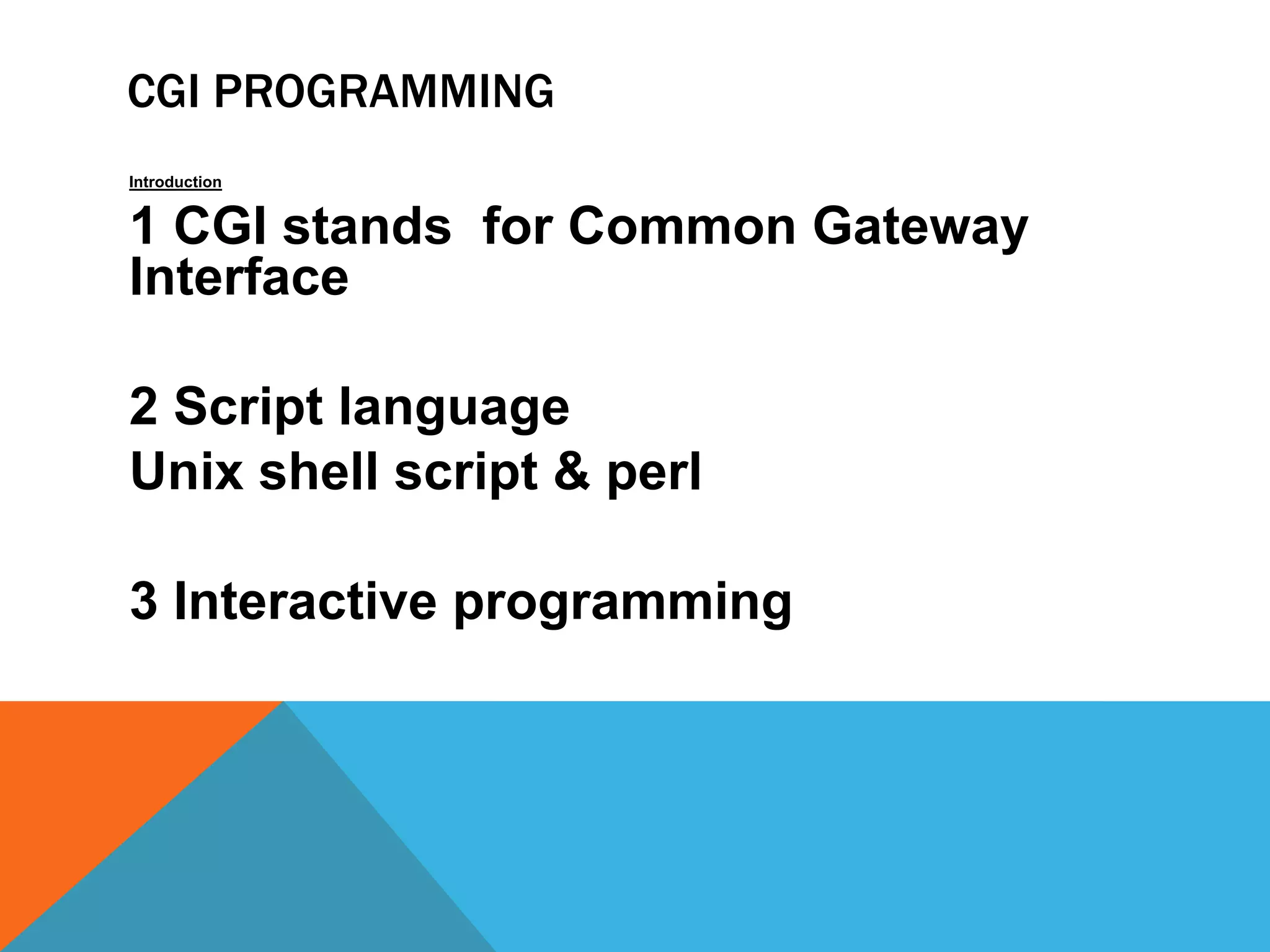 CGI PROGRAMMING

Introduction

1 CGI stands  for Common Gateway Interface

2 Script language
Unix shell script & perl

3 Interactive programming